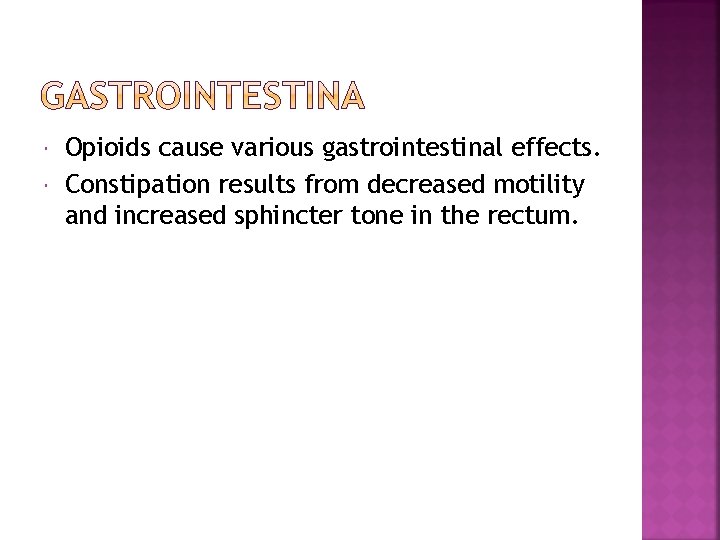 GASTROINTESTINA

Opioids cause various gastrointestinal effects.

Constipation results from decreased motility and increased sphincter tone in the rectum.